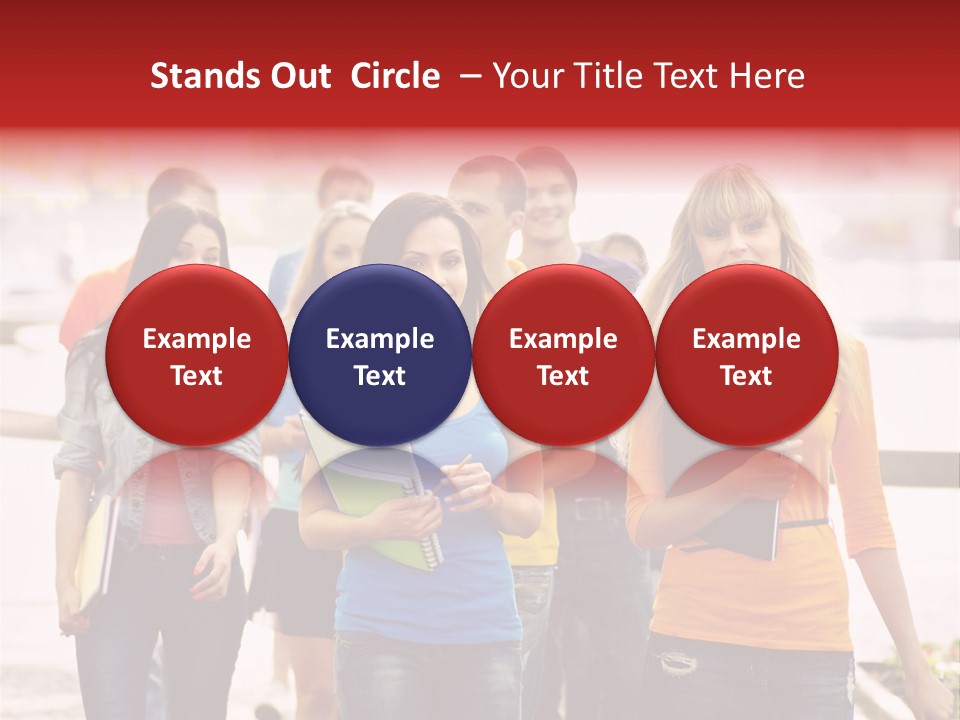 Stands Out Circle – Your Title Text Here

Example Text

Example Text

Example Text

Example Text